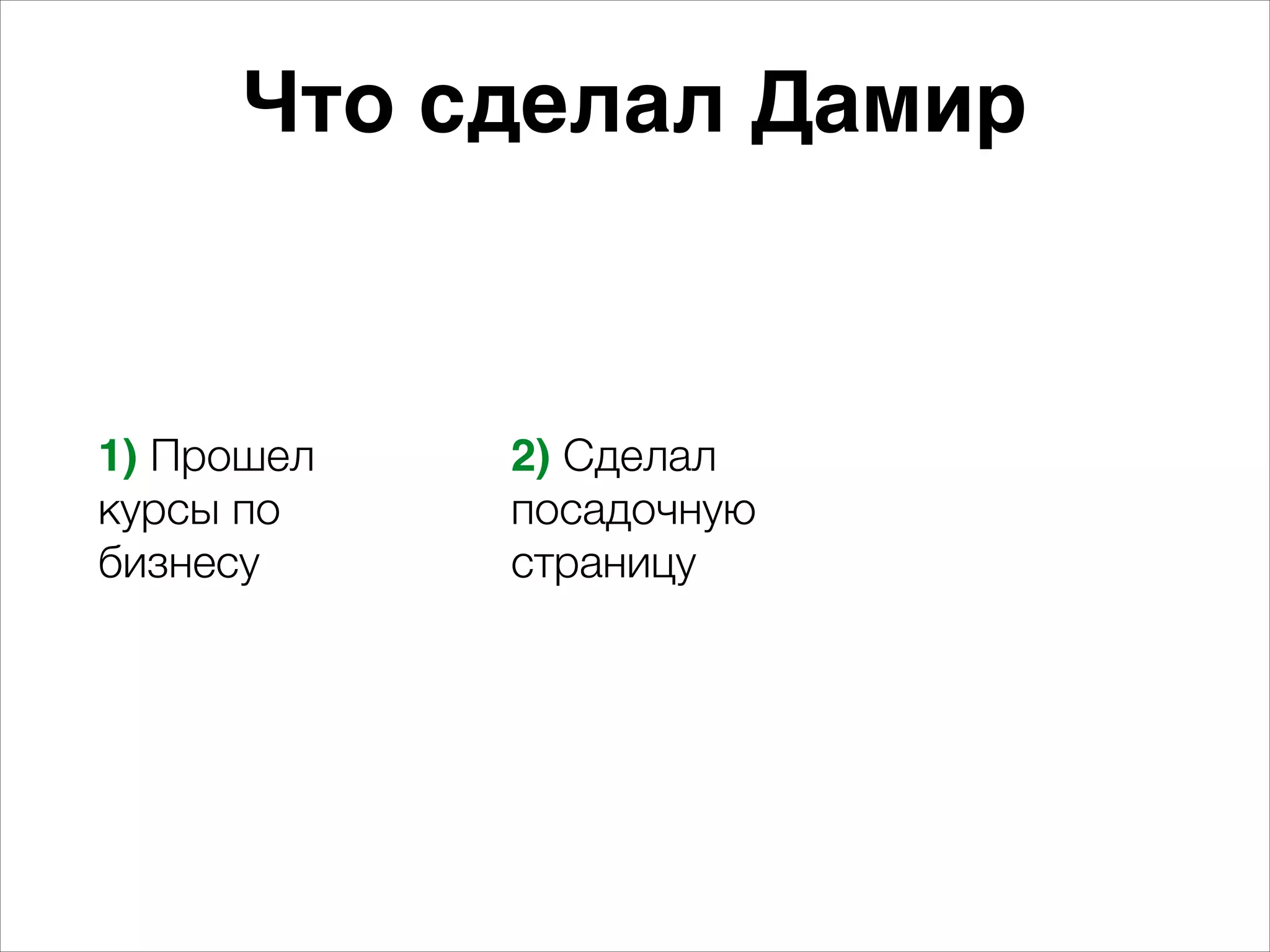 Что сделал Дамир

1) Прошел курсы по бизнесу

2) Сделал посадочную страницу